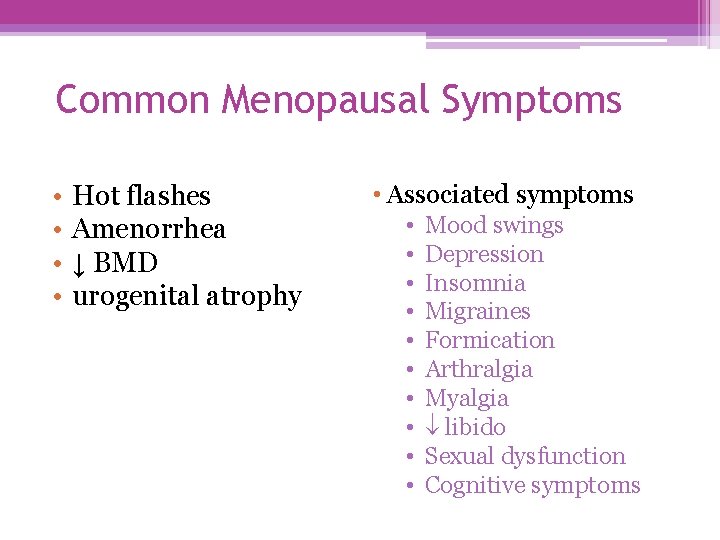 Common Menopausal Symptoms

• Hot flashes
• Amenorrhea
• ↓ BMD
• urogenital atrophy

• Associated symptoms
  • Mood swings
  • Depression
  • Insomnia
  • Migraines
  • Formication
  • Arthralgia
  • Myalgia
  • ↓ libido
  • Sexual dysfunction
  • Cognitive symptoms